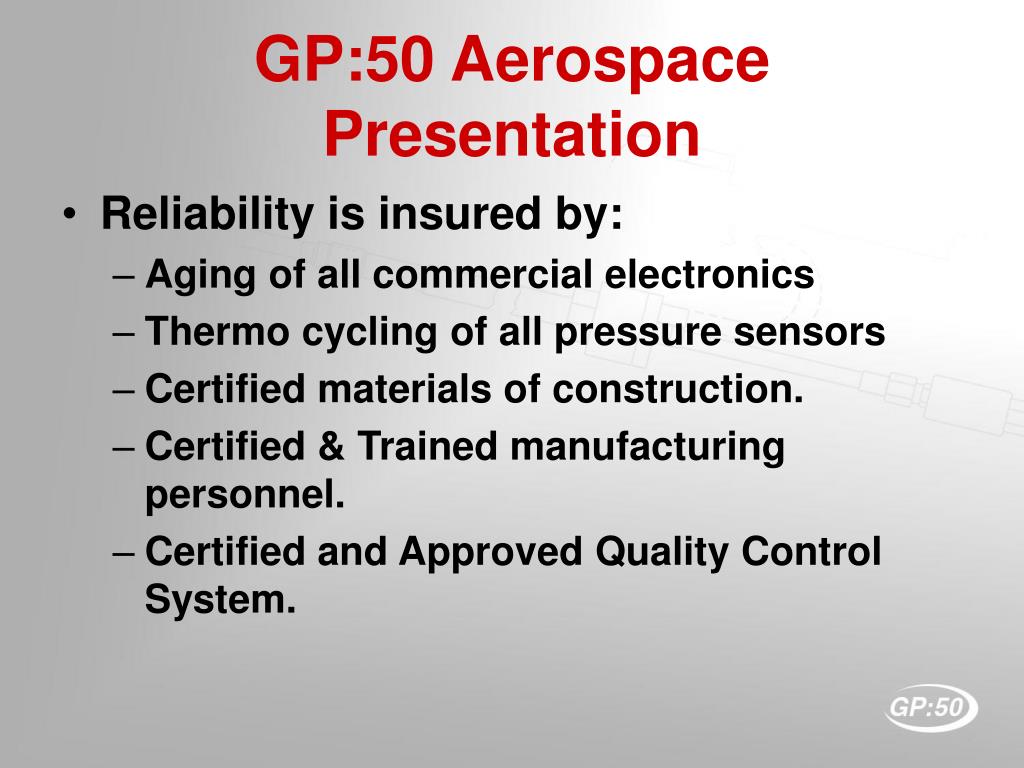 GP:50 Aerospace Presentation

• Reliability is insured by:
– Aging of all commercial electronics
– Thermo cycling of all pressure sensors
– Certified materials of construction.
– Certified & Trained manufacturing personnel.
– Certified and Approved Quality Control System.

GP:50